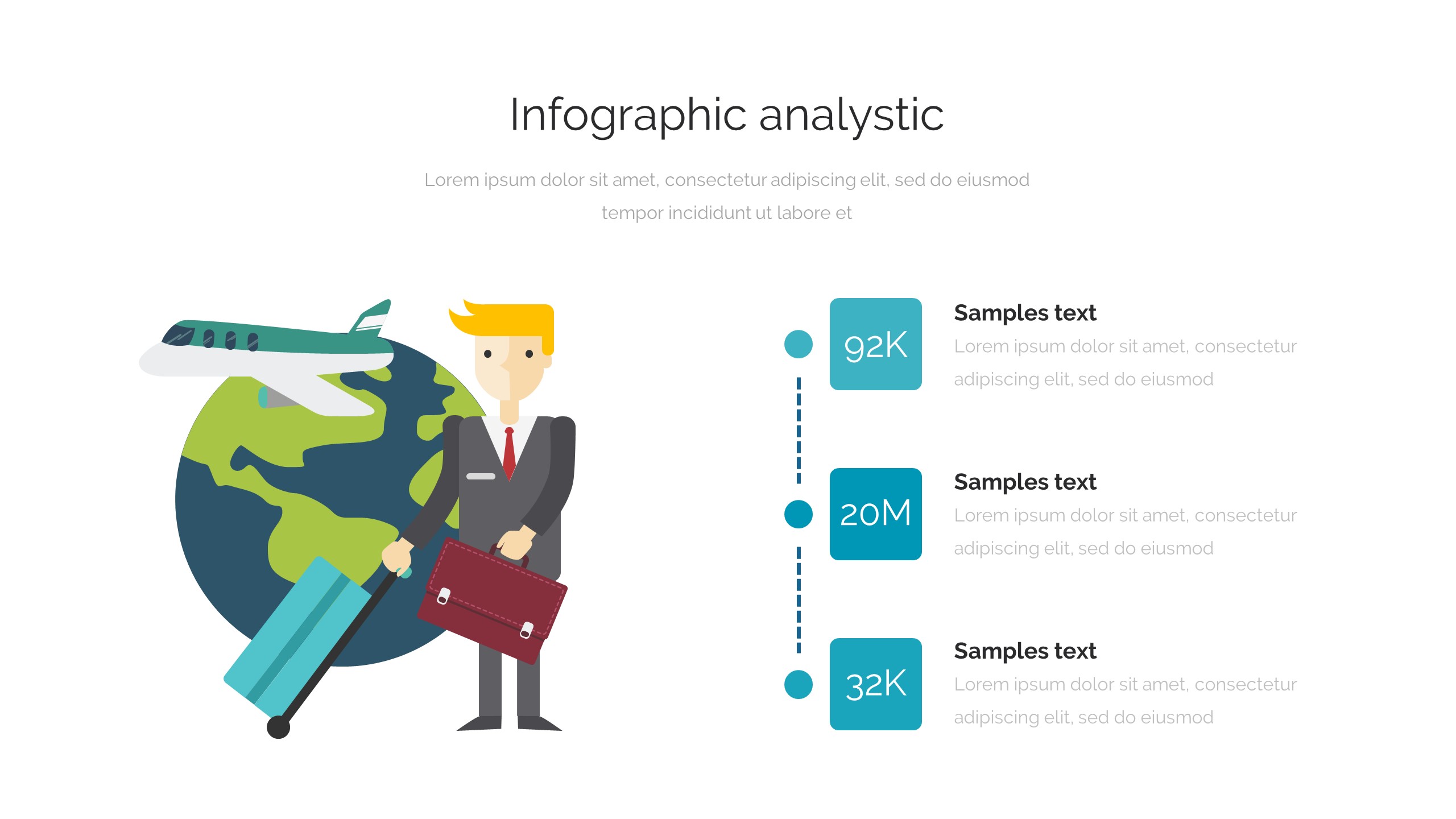 Infographic analystic

Lorem ipsum dolor sit amet, consectetur adipiscing elit, sed do eiusmod tempor incididunt ut labore et

92K

Samples text
Lorem ipsum dolor sit amet, consectetur adipiscing elit, sed do eiusmod

20M

Samples text
Lorem ipsum dolor sit amet, consectetur adipiscing elit, sed do eiusmod

32K

Samples text
Lorem ipsum dolor sit amet, consectetur adipiscing elit, sed do eiusmod